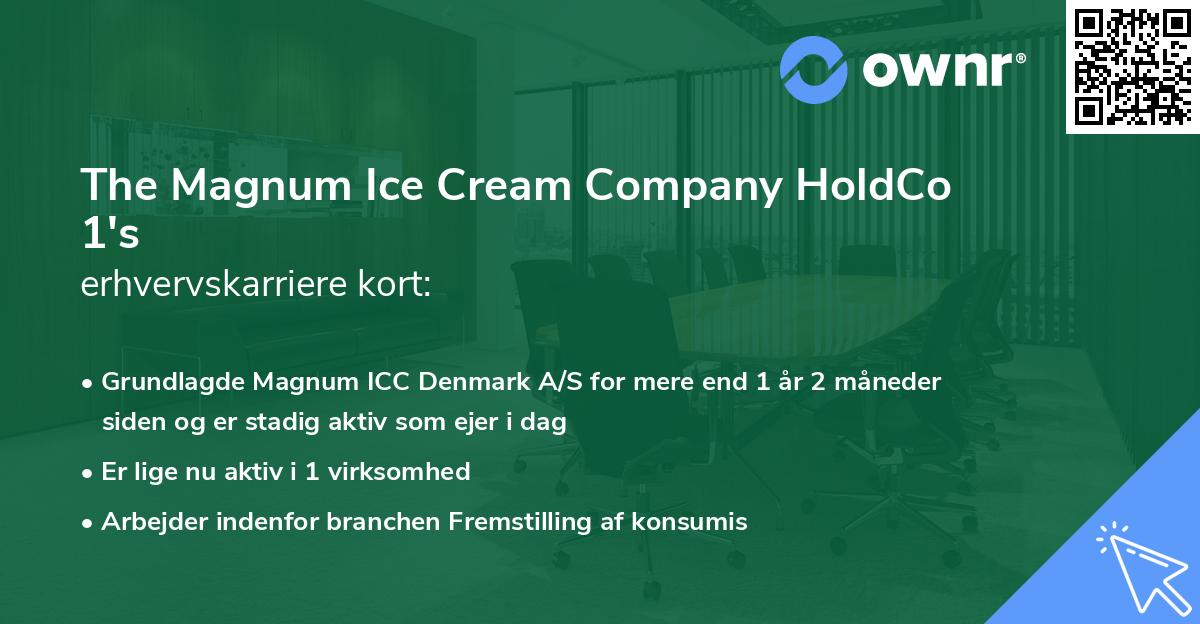 ownr®

The Magnum Ice Cream Company HoldCo 1's

erhvervskarriere kort:

• Grundlagde Magnum ICC Denmark A/S for mere end 1 år 2 måneder siden og er stadig aktiv som ejer i dag

• Er lige nu aktiv i 1 virksomhed

• Arbejder indenfor branchen Fremstilling af konsumis